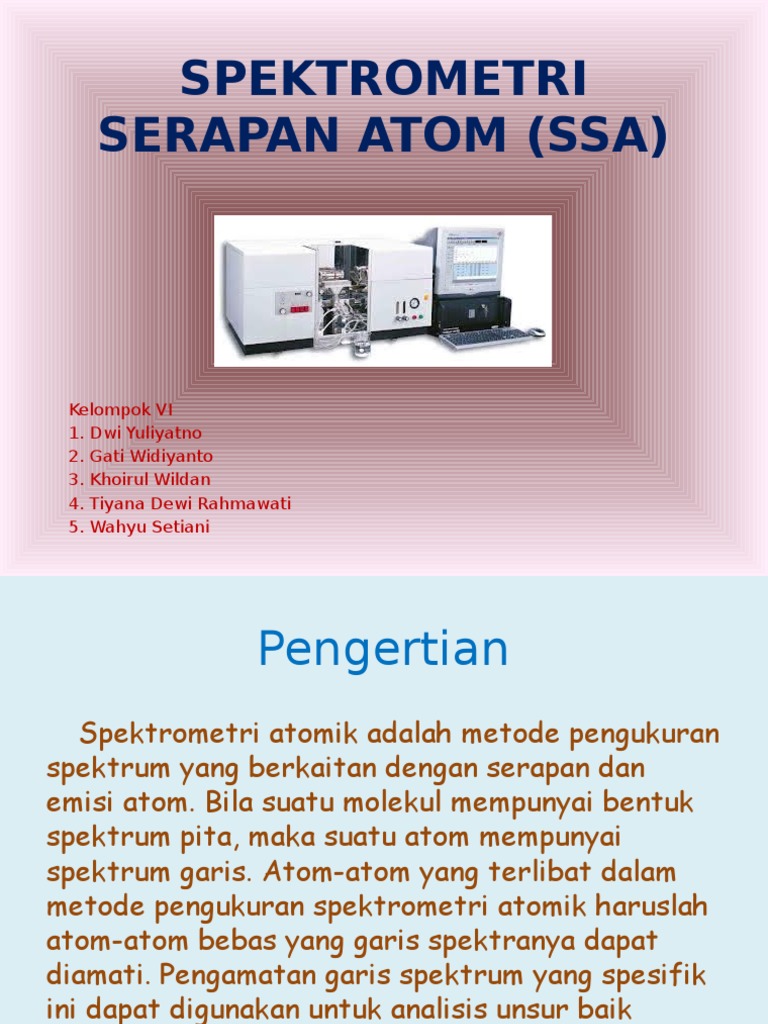 SPEKTROMETRI SERAPAN ATOM (SSA)

Kelompok VI
1. Dwi Yuliyatno
2. Gati Widiyanto
3. Khoirul Wildan
4. Tiyana Dewi Rahmawati
5. Wahyu Setiani

Pengertian

Spektrometri atomik adalah metode pengukuran spektrum yang berkaitan dengan serapan dan emisi atom. Bila suatu molekul mempunyai bentuk spektrum pita, maka suatu atom mempunyai spektrum garis. Atom-atom yang terlibat dalam metode pengukuran spektrometri atomik haruslah atom-atom bebas yang garis spektranya dapat diamati. Pengamatan garis spektrum yang spesifik ini dapat digunakan untuk analisis unsur baik